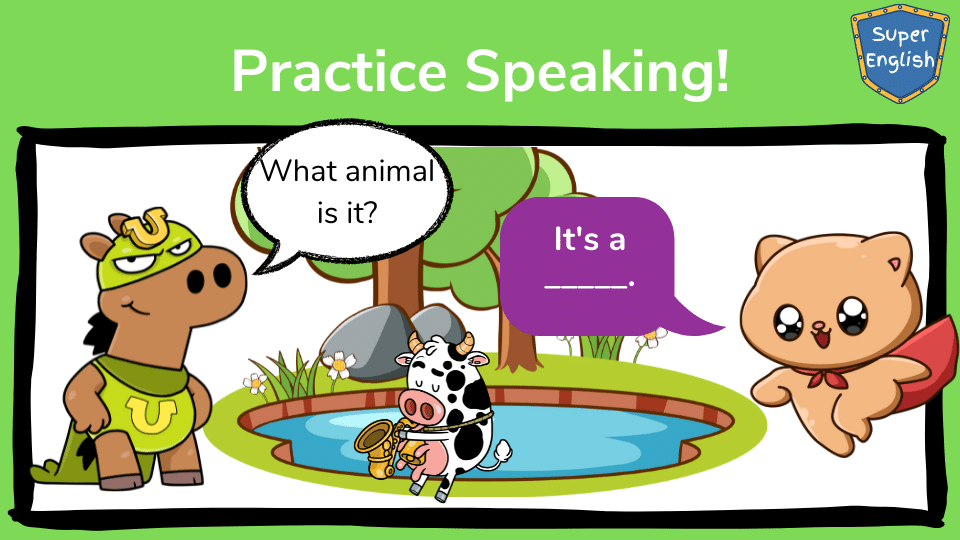 Practice Speaking!

Super English

What animal is it?

It's a _____.